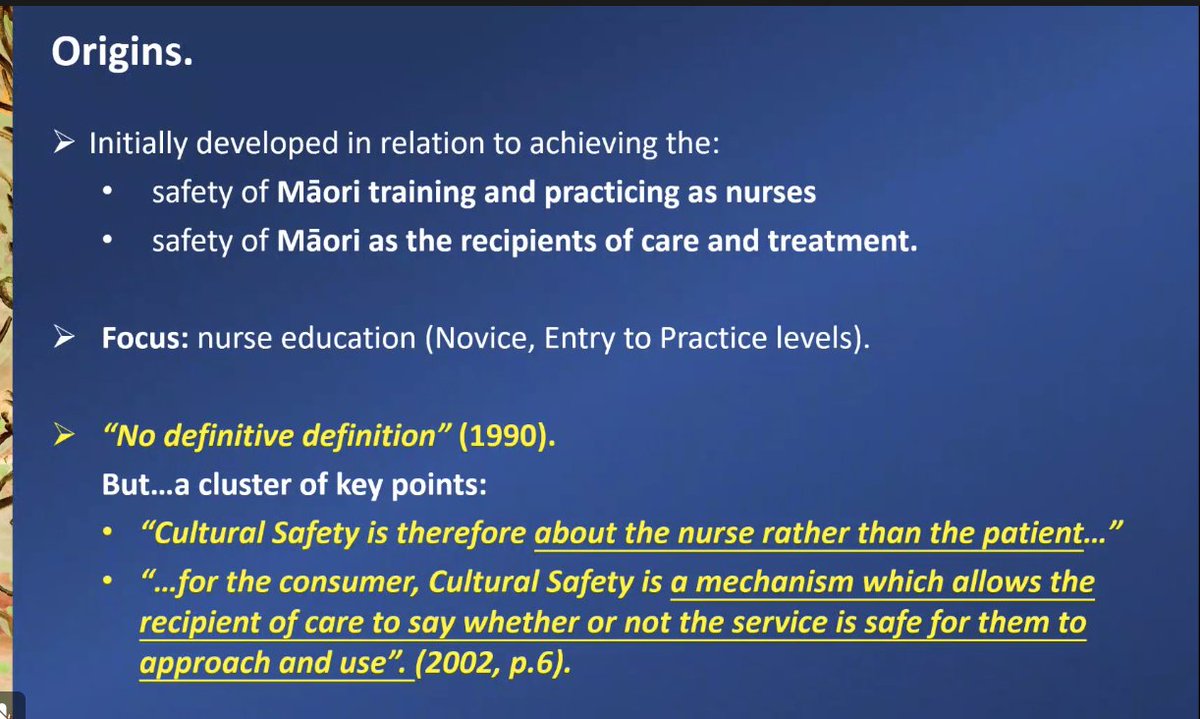 Origins.

➢ Initially developed in relation to achieving the:
• safety of Māori training and practicing as nurses
• safety of Māori as the recipients of care and treatment.

➢ Focus: nurse education (Novice, Entry to Practice levels).

➢ "No definitive definition" (1990).
But…a cluster of key points:
• "Cultural Safety is therefore about the nurse rather than the patient…"
• "…for the consumer, Cultural Safety is a mechanism which allows the recipient of care to say whether or not the service is safe for them to approach and use". (2002, p.6).